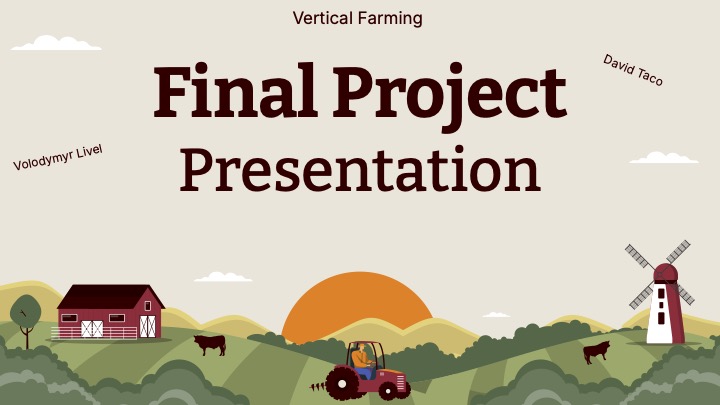 Vertical Farming

David Taco

Final Project Presentation

Volodymyr Livel